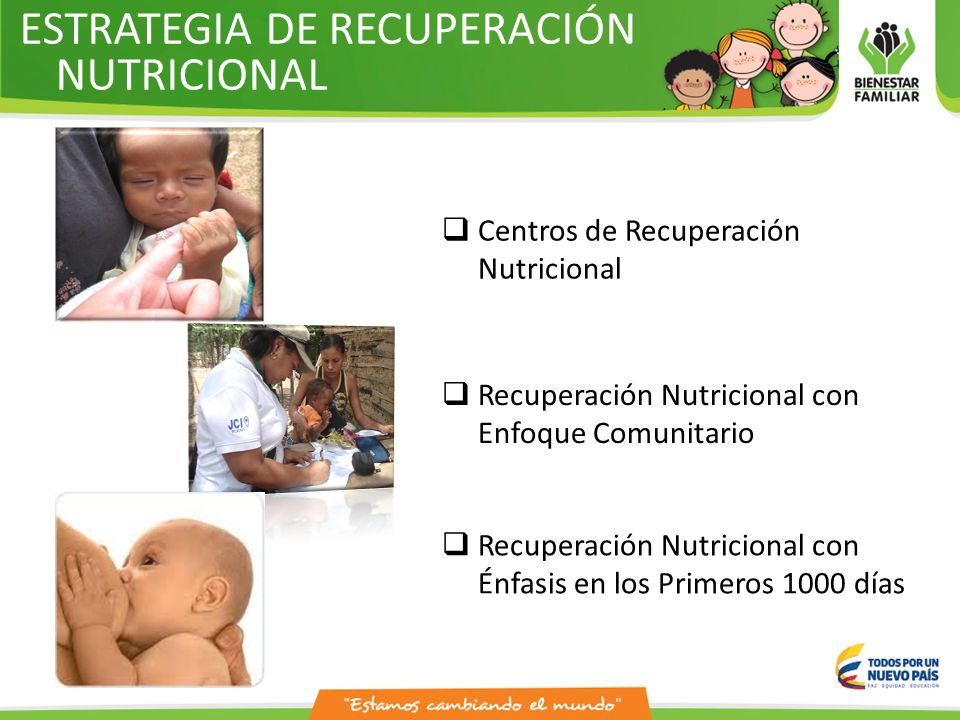 ESTRATEGIA DE RECUPERACIÓN NUTRICIONAL

BIENESTAR FAMILIAR

JCI

❑ Centros de Recuperación Nutricional

❑ Recuperación Nutricional con Enfoque Comunitario

❑ Recuperación Nutricional con Énfasis en los Primeros 1000 días

TODOS POR UN NUEVO PAÍS
PAZ EQUIDAD EDUCACIÓN

"Estamos cambiando el mundo"